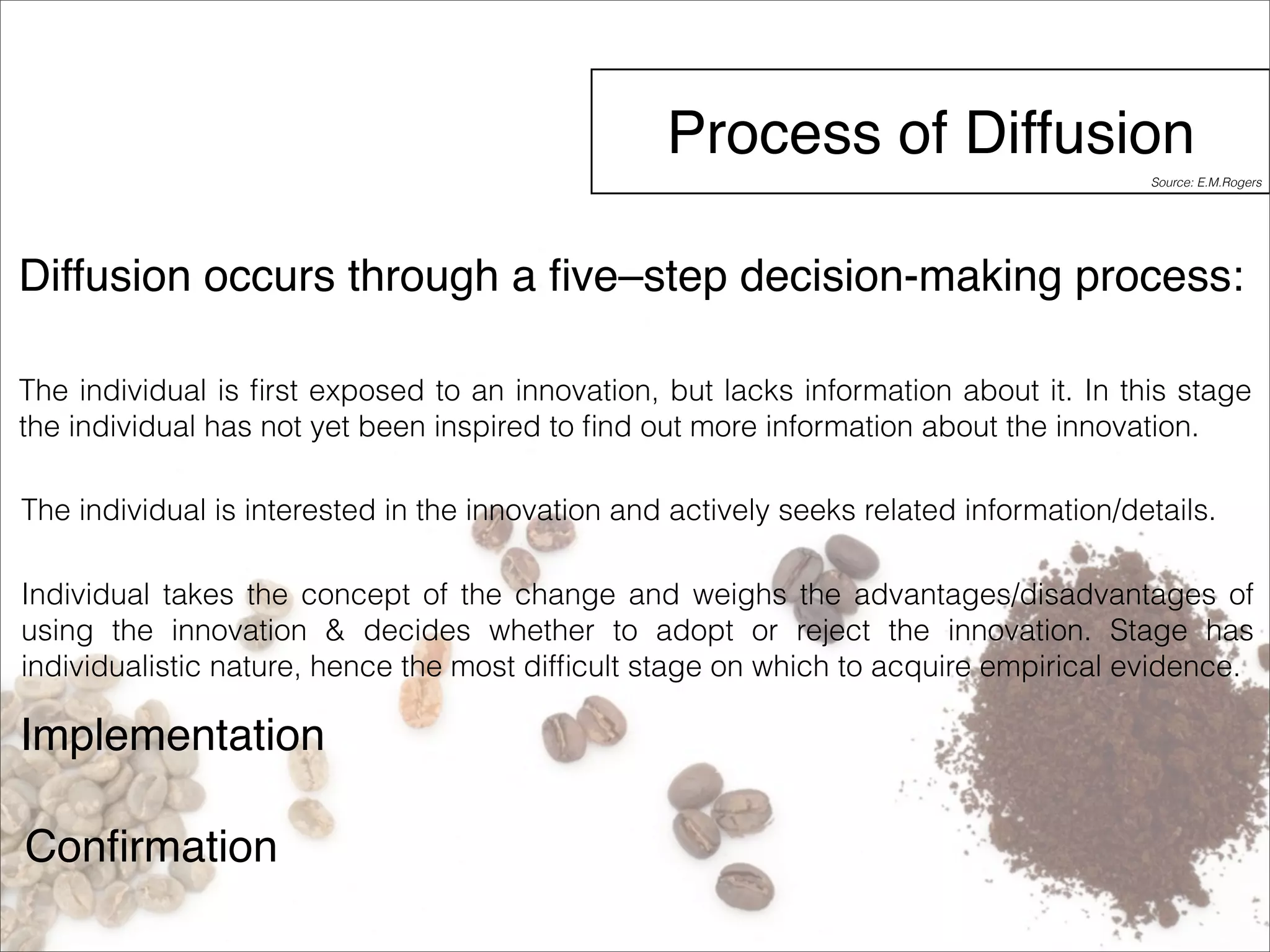 Process of Diffusion

Source: E.M.Rogers

Diffusion occurs through a five–step decision-making process:

The individual is first exposed to an innovation, but lacks information about it. In this stage the individual has not yet been inspired to find out more information about the innovation.

The individual is interested in the innovation and actively seeks related information/details.

Individual takes the concept of the change and weighs the advantages/disadvantages of using the innovation & decides whether to adopt or reject the innovation. Stage has individualistic nature, hence the most difficult stage on which to acquire empirical evidence.

Implementation

Confirmation